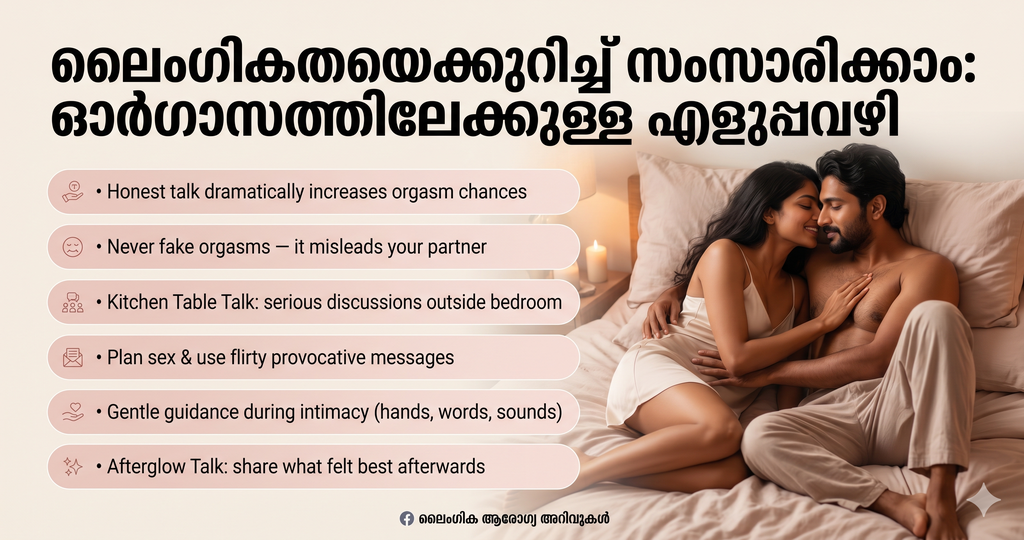 ലൈംഗികതയെക്കുറിച്ച് സംസാരിക്കാം: ഓർഗാസത്തിലേക്കുള്ള എളുപ്പവഴി

• Honest talk dramatically increases orgasm chances

• Never fake orgasms — it misleads your partner

• Kitchen Table Talk: serious discussions outside bedroom

• Plan sex & use flirty provocative messages

• Gentle guidance during intimacy (hands, words, sounds)

• Afterglow Talk: share what felt best afterwards

ലൈംഗിക ആരോഗ്യ അറിവുകൾ